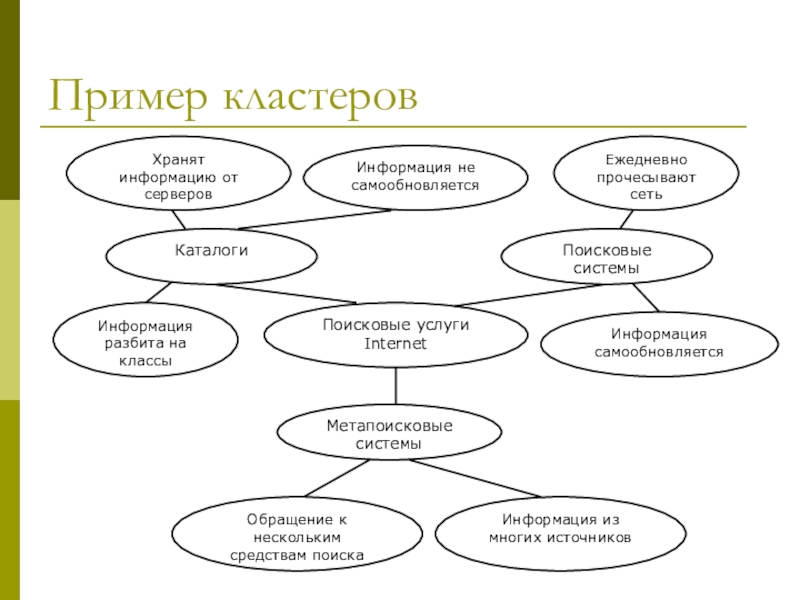 Пример кластеров

Хранят информацию от серверов

Информация не самообновляется

Ежедневно прочесывают сеть

Каталоги

Поисковые системы

Информация разбита на классы

Поисковые услуги Internet

Информация самообновляется

Метапоисковые системы

Обращение к нескольким средствам поиска

Информация из многих источников